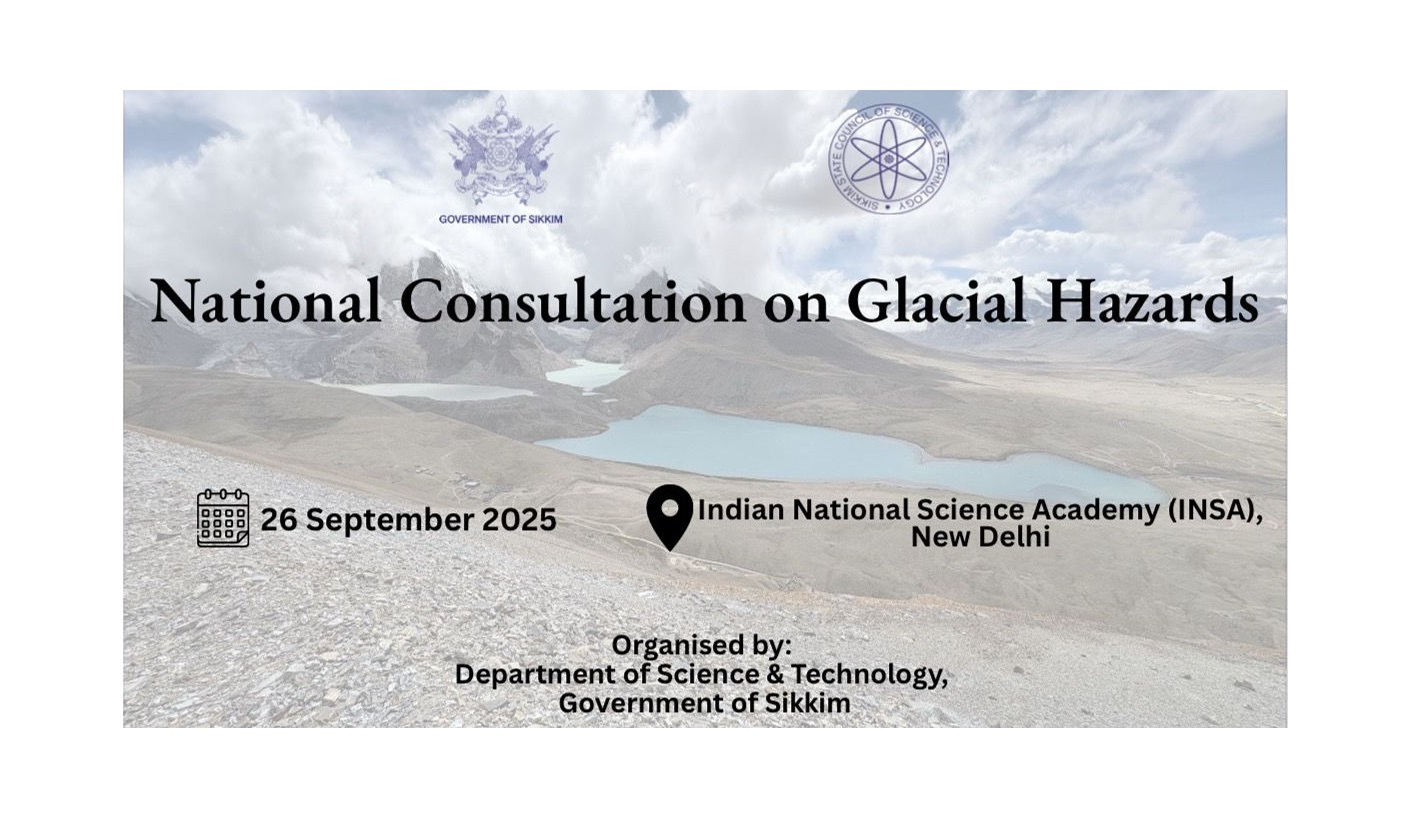 GOVERNMENT OF SIKKIM

SIKKIM STATE COUNCIL OF SCIENCE & TECHNOLOGY

National Consultation on Glacial Hazards

26 September 2025

Indian National Science Academy (INSA), New Delhi

Organised by:
Department of Science & Technology,
Government of Sikkim